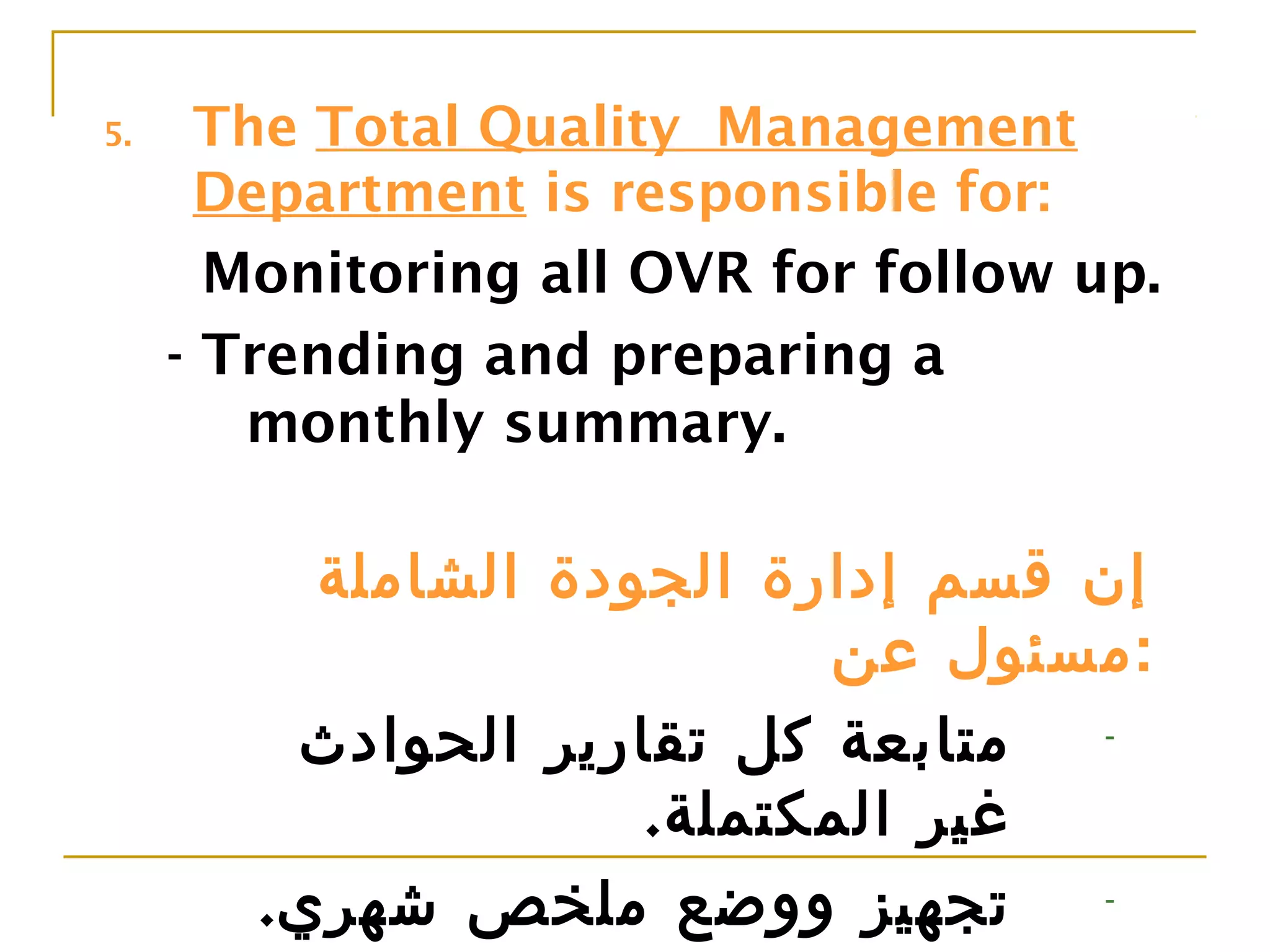 5. The Total Quality Management Department is responsible for:

Monitoring all OVR for follow up.

- Trending and preparing a monthly summary.

إن قسم إدارة الجودة الشاملة مسئول عن:

- متابعة كل تقارير الحوادث غير المكتملة.

- تجهيز ووضع ملخص شهري.